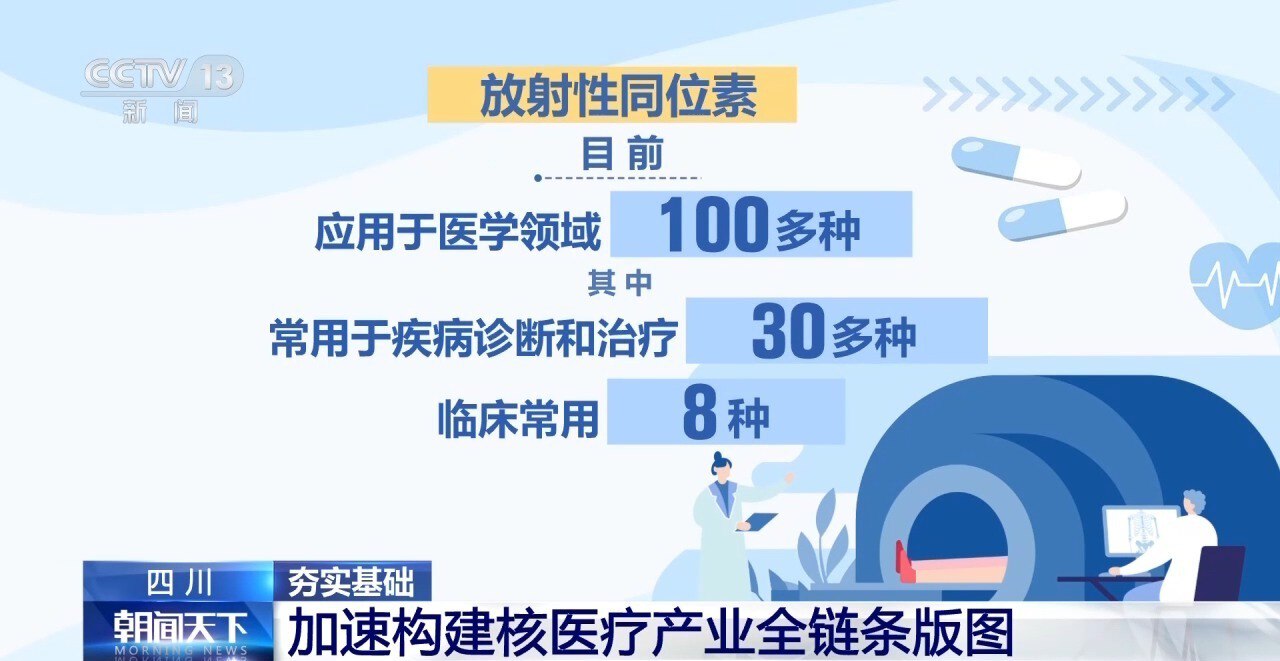 CCTV 13
新闻

放射性同位素

目前

应用于医学领域 100多种

其中

常用于疾病诊断和治疗 30多种

临床常用 8种

四川 夯实基础

朝闻天下
MORNING NEWS

加速构建核医疗产业全链条版图